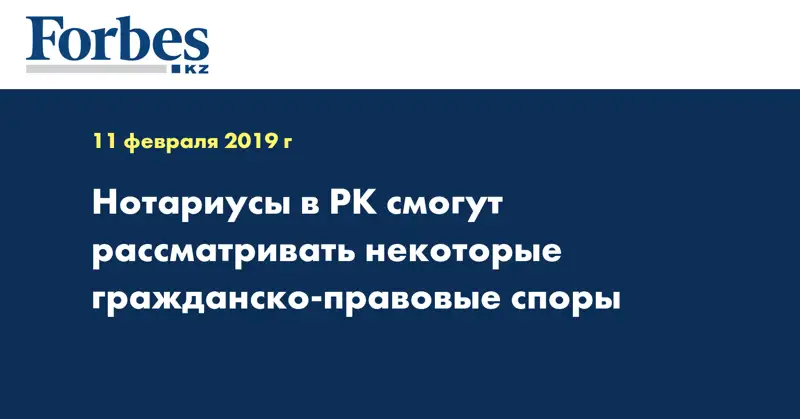 Forbes
KZ

11 февраля 2019 г

Нотариусы в РК смогут рассматривать некоторые гражданско-правовые споры